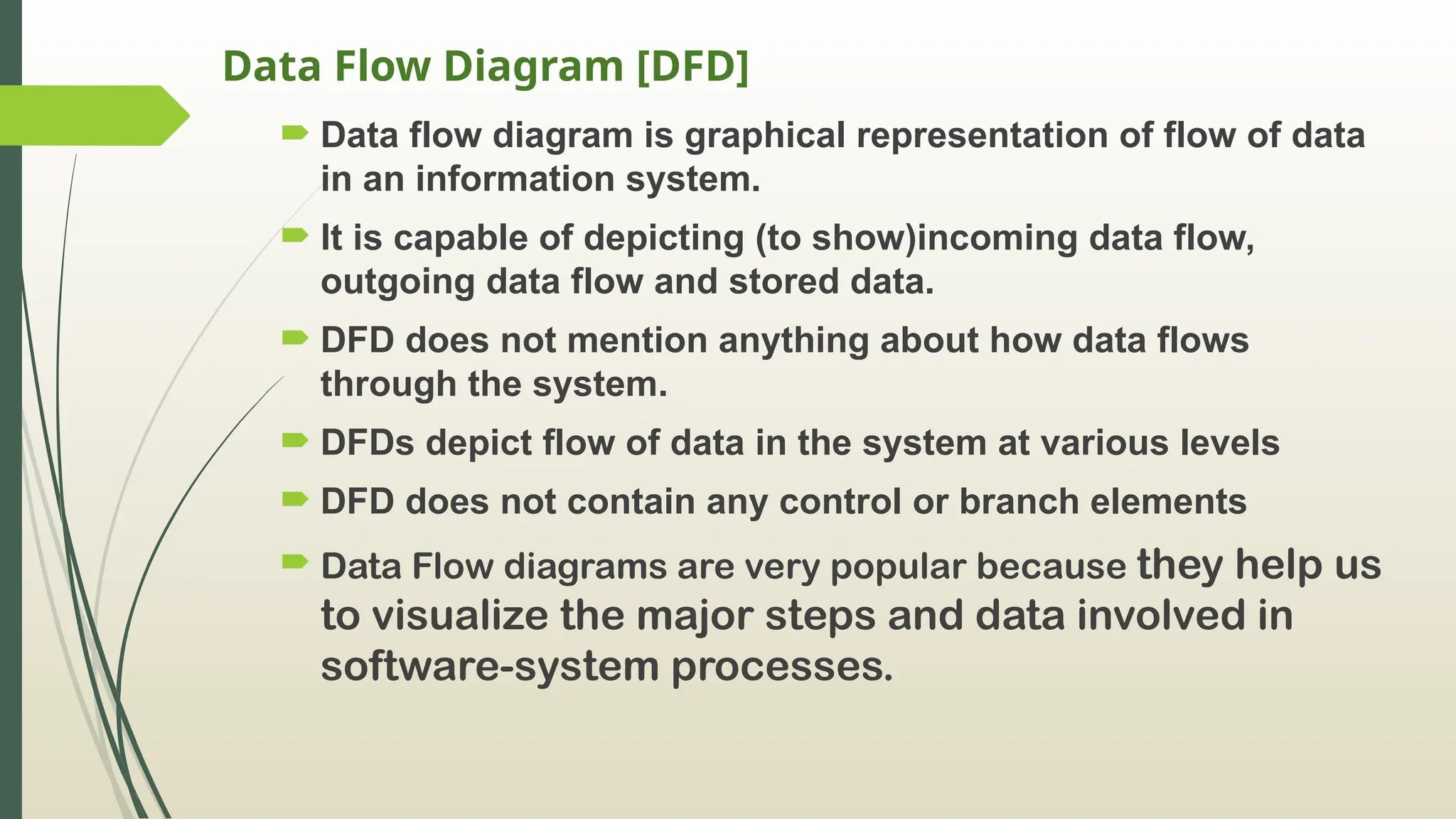 Data Flow Diagram [DFD]

Data flow diagram is graphical representation of flow of data in an information system.

It is capable of depicting (to show)incoming data flow, outgoing data flow and stored data.

DFD does not mention anything about how data flows through the system.

DFDs depict flow of data in the system at various levels

DFD does not contain any control or branch elements

Data Flow diagrams are very popular because they help us to visualize the major steps and data involved in software-system processes.